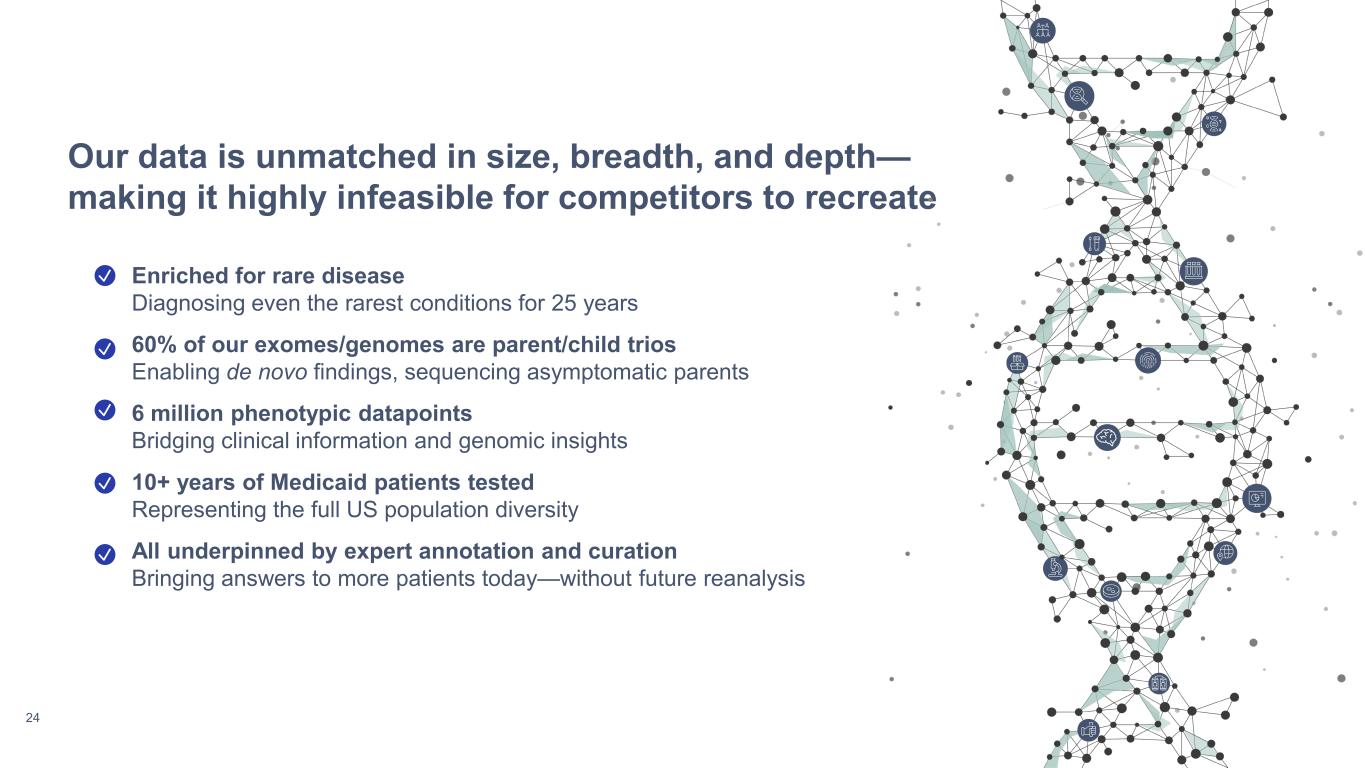 Our data is unmatched in size, breadth, and depth—making it highly infeasible for competitors to recreate

Enriched for rare disease
Diagnosing even the rarest conditions for 25 years

60% of our exomes/genomes are parent/child trios
Enabling de novo findings, sequencing asymptomatic parents

6 million phenotypic datapoints
Bridging clinical information and genomic insights

10+ years of Medicaid patients tested
Representing the full US population diversity

All underpinned by expert annotation and curation
Bringing answers to more patients today—without future reanalysis

24